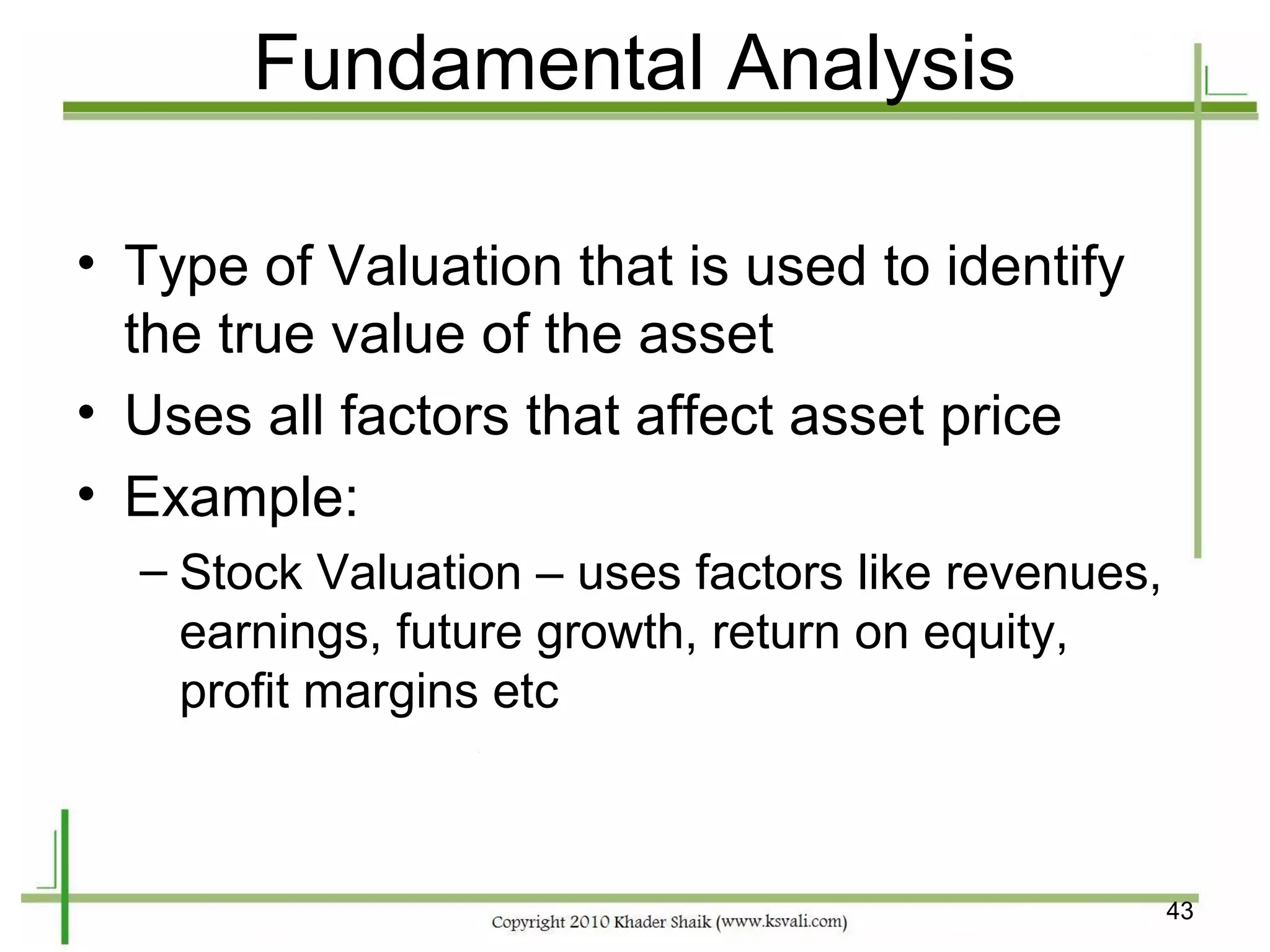 Fundamental Analysis

• Type of Valuation that is used to identify the true value of the asset
• Uses all factors that affect asset price
• Example:
– Stock Valuation – uses factors like revenues, earnings, future growth, return on equity, profit margins etc

43

Copyright 2010 Khader Shaik (www.ksvali.com)